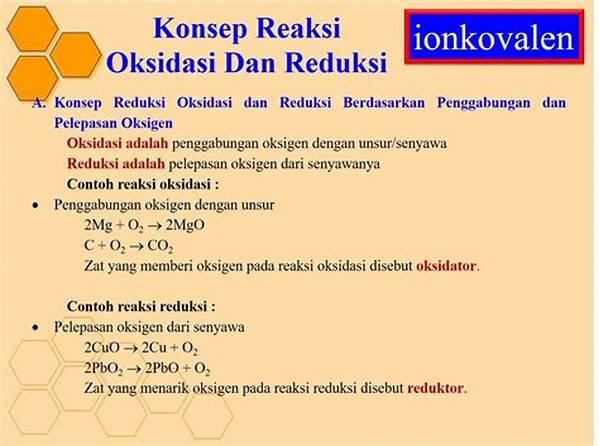 Konsep Reaksi Oksidasi Dan Reduksi

ionkovalen

A. Konsep Reduksi Oksidasi dan Reduksi Berdasarkan Penggabungan dan Pelepasan Oksigen

Oksidasi adalah penggabungan oksigen dengan unsur/senyawa

Reduksi adalah pelepasan oksigen dari senyawanya

Contoh reaksi oksidasi :

• Penggabungan oksigen dengan unsur

$2Mg + O_2 \rightarrow 2MgO$

$C + O_2 \rightarrow CO_2$

Zat yang memberi oksigen pada reaksi oksidasi disebut oksidator.

Contoh reaksi reduksi :

• Pelepasan oksigen dari senyawa

$2CuO \rightarrow 2Cu + O_2$

$2PbO_2 \rightarrow 2PbO + O_2$

Zat yang menarik oksigen pada reaksi reduksi disebut reduktor.